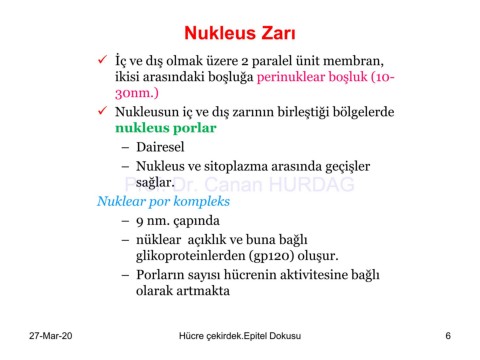 Nukleus Zarı

✓ İç ve dış olmak üzere 2 paralel ünit membran, ikisi arasındaki boşluğa perinuklear boşluk (10-30nm.)

✓ Nukleusun iç ve dış zarının birleştiği bölgelerde nukleus porlar

– Dairesel

– Nukleus ve sitoplazma arasında geçişler sağlar.

Prof. Dr. Canan HURDAG

Nuklear por kompleks

– 9 nm. çapında

– nüklear açıklık ve buna bağlı glikoproteinlerden (gp120) oluşur.

– Porların sayısı hücrenin aktivitesine bağlı olarak artmakta

27-Mar-20

Hücre çekirdek.Epitel Dokusu

6